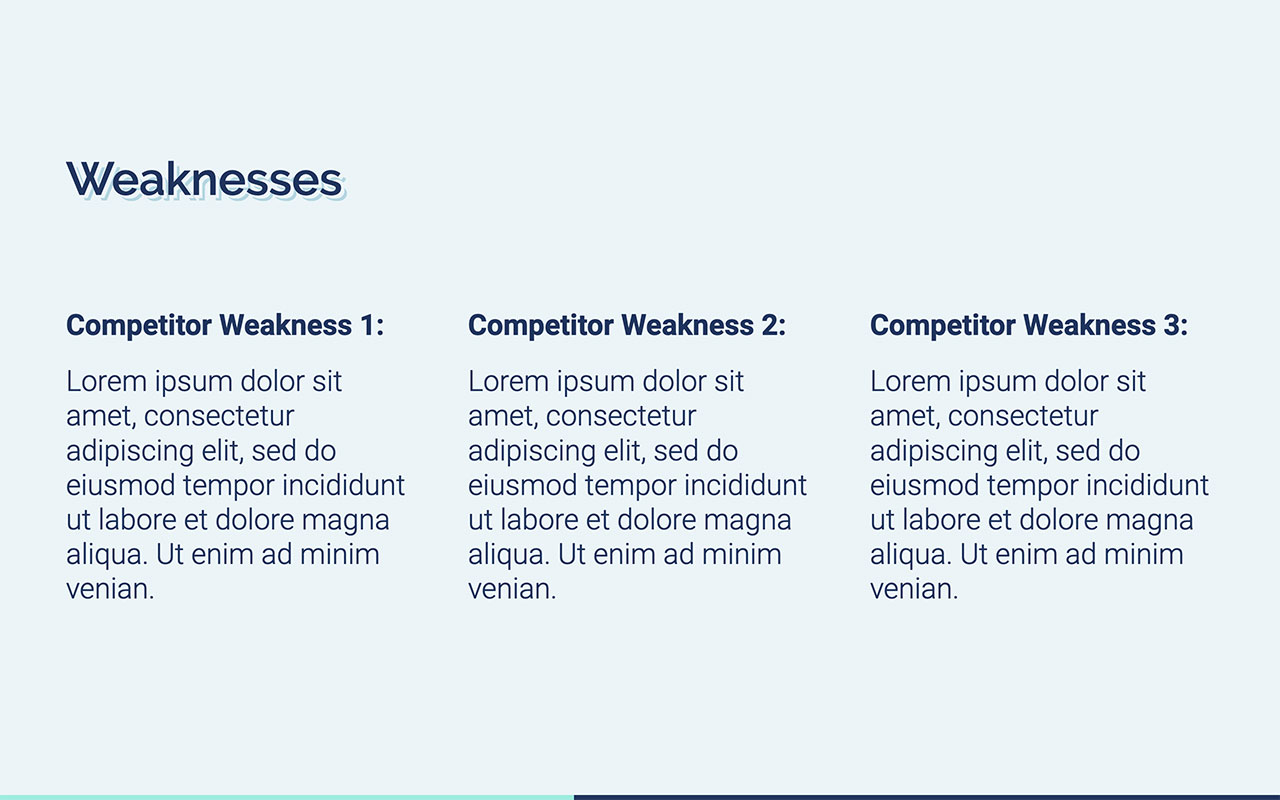 Weaknesses

Competitor Weakness 1:

Lorem ipsum dolor sit amet, consectetur adipiscing elit, sed do eiusmod tempor incididunt ut labore et dolore magna aliqua. Ut enim ad minim venian.

Competitor Weakness 2:

Lorem ipsum dolor sit amet, consectetur adipiscing elit, sed do eiusmod tempor incididunt ut labore et dolore magna aliqua. Ut enim ad minim venian.

Competitor Weakness 3:

Lorem ipsum dolor sit amet, consectetur adipiscing elit, sed do eiusmod tempor incididunt ut labore et dolore magna aliqua. Ut enim ad minim venian.